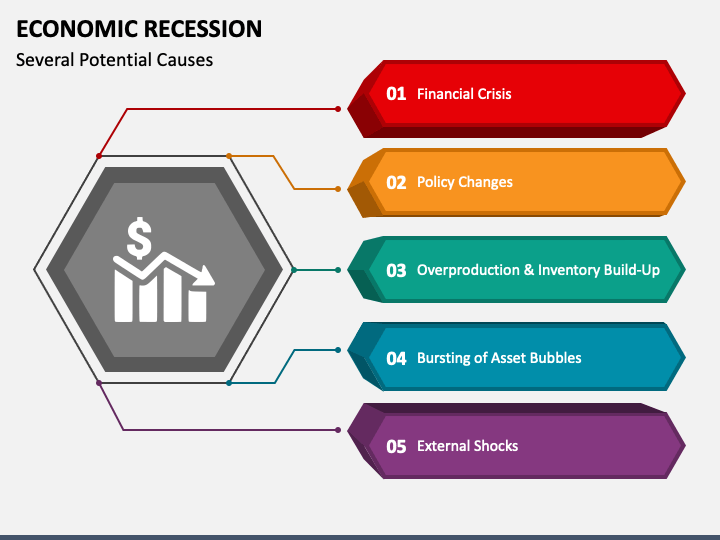 ECONOMIC RECESSION

Several Potential Causes

$

01 Financial Crisis

02 Policy Changes

03 Overproduction & Inventory Build-Up

04 Bursting of Asset Bubbles

05 External Shocks